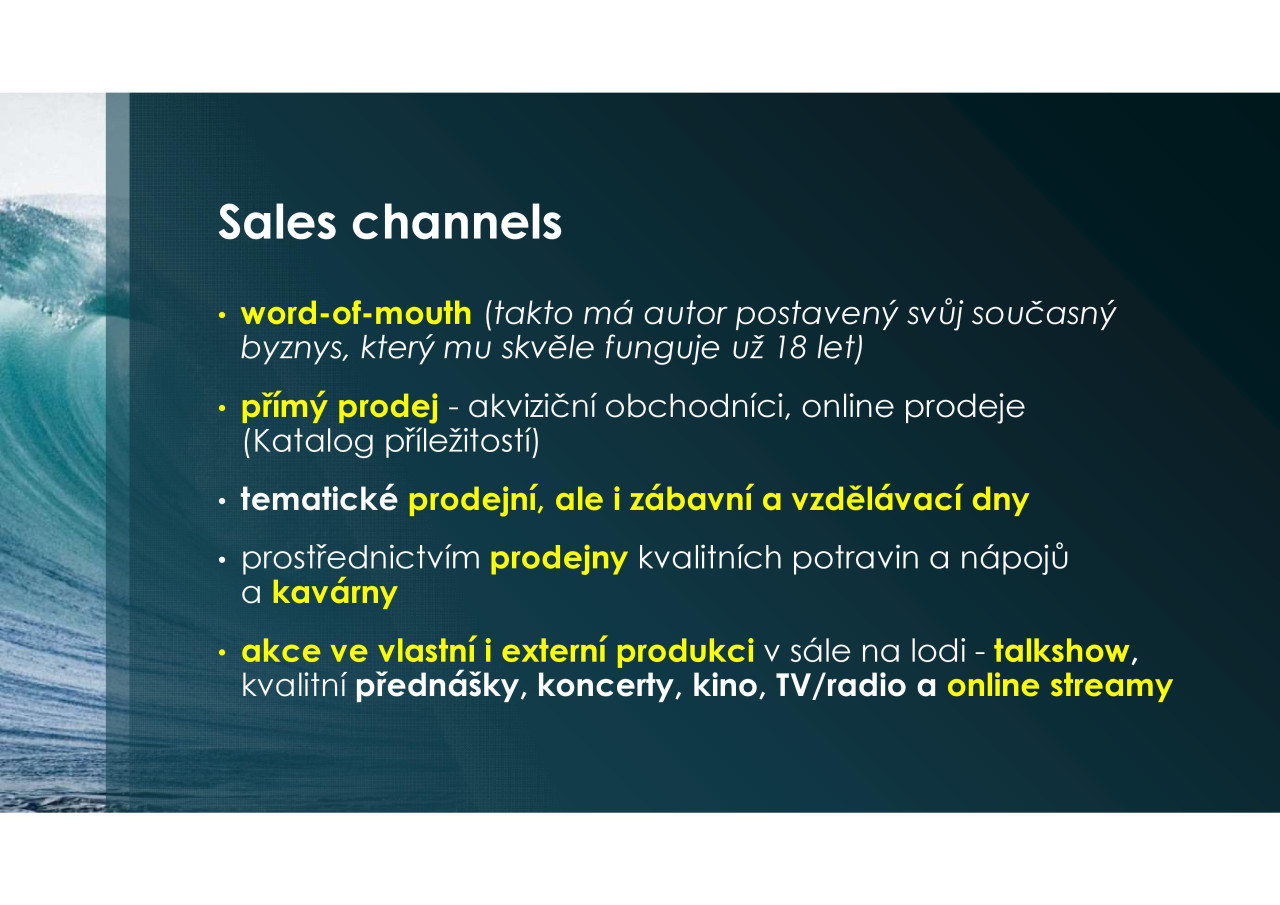 Sales channels

• word-of-mouth (takto má autor postavený svůj současný byznys, který mu skvěle funguje už 18 let)

• přímý prodej - akviziční obchodníci, online prodeje (Katalog příležitostí)

• tematické prodejní, ale i zábavní a vzdělávací dny

• prostřednictvím prodejny kvalitních potravin a nápojů a kavárny

• akce ve vlastní i externí produkci v sále na lodi - talkshow, kvalitní přednášky, koncerty, kino, TV/radio a online streamy